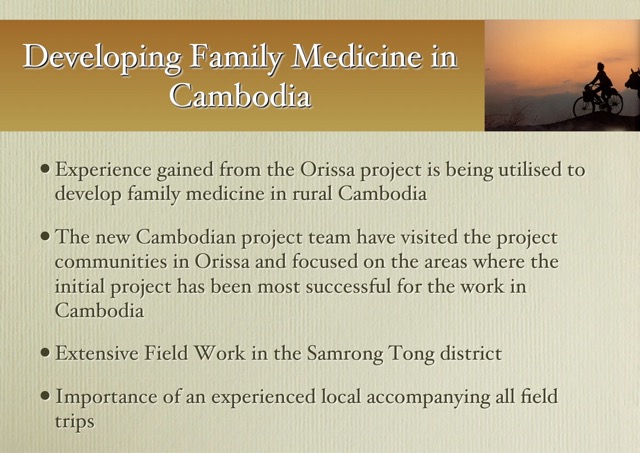 Developing Family Medicine in Cambodia

• Experience gained from the Orissa project is being utilised to develop family medicine in rural Cambodia

• The new Cambodian project team have visited the project communities in Orissa and focused on the areas where the initial project has been most successful for the work in Cambodia

• Extensive Field Work in the Samrong Tong district

• Importance of an experienced local accompanying all field trips